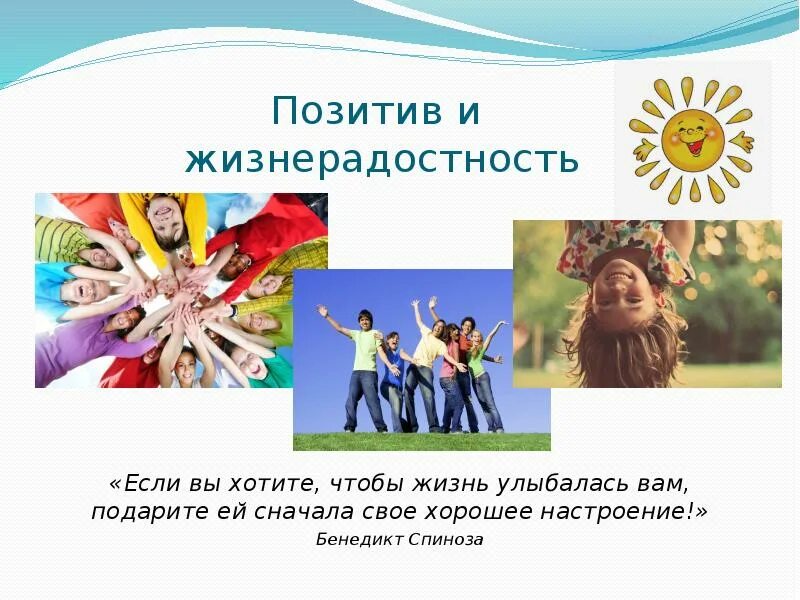 Позитив и жизнерадостность

«Если вы хотите, чтобы жизнь улыбалась вам, подарите ей сначала свое хорошее настроение!»

Бенедикт Спиноза